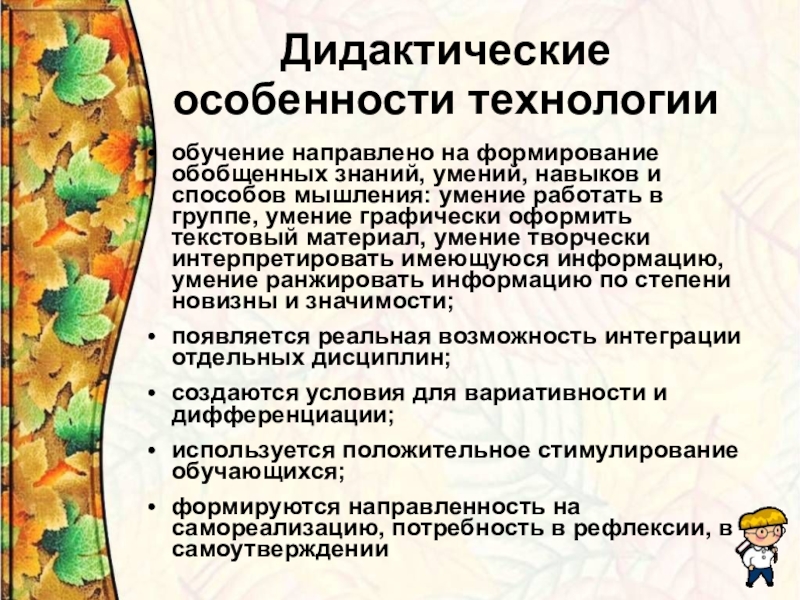 Дидактические особенности технологии

• обучение направлено на формирование обобщенных знаний, умений, навыков и способов мышления: умение работать в группе, умение графически оформить текстовый материал, умение творчески интерпретировать имеющуюся информацию, умение ранжировать информацию по степени новизны и значимости;

• появляется реальная возможность интеграции отдельных дисциплин;

• создаются условия для вариативности и дифференциации;

• используется положительное стимулирование обучающихся;

• формируются направленность на самореализацию, потребность в рефлексии, в самоутверждении